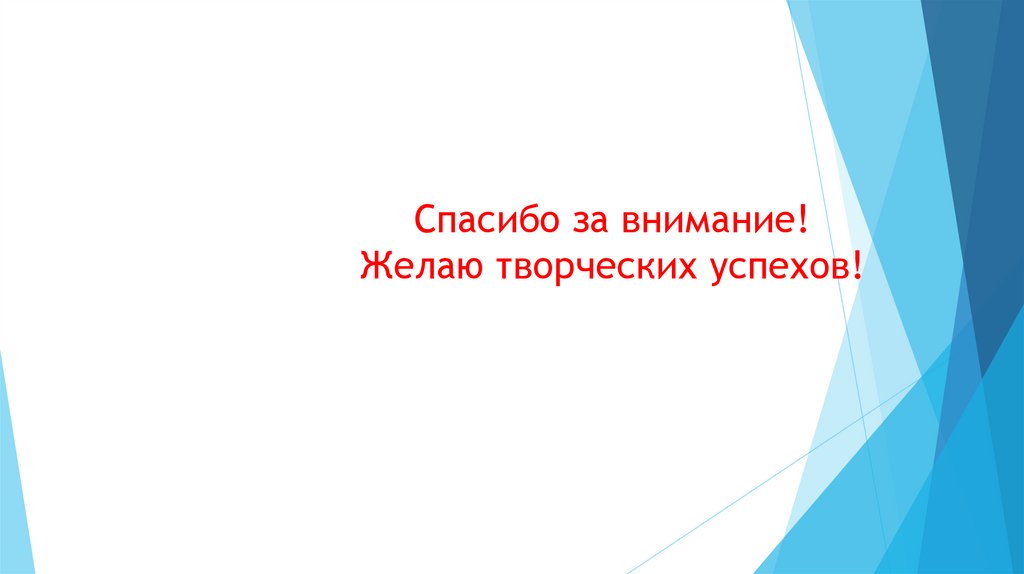 Спасибо за внимание!
Желаю творческих успехов!